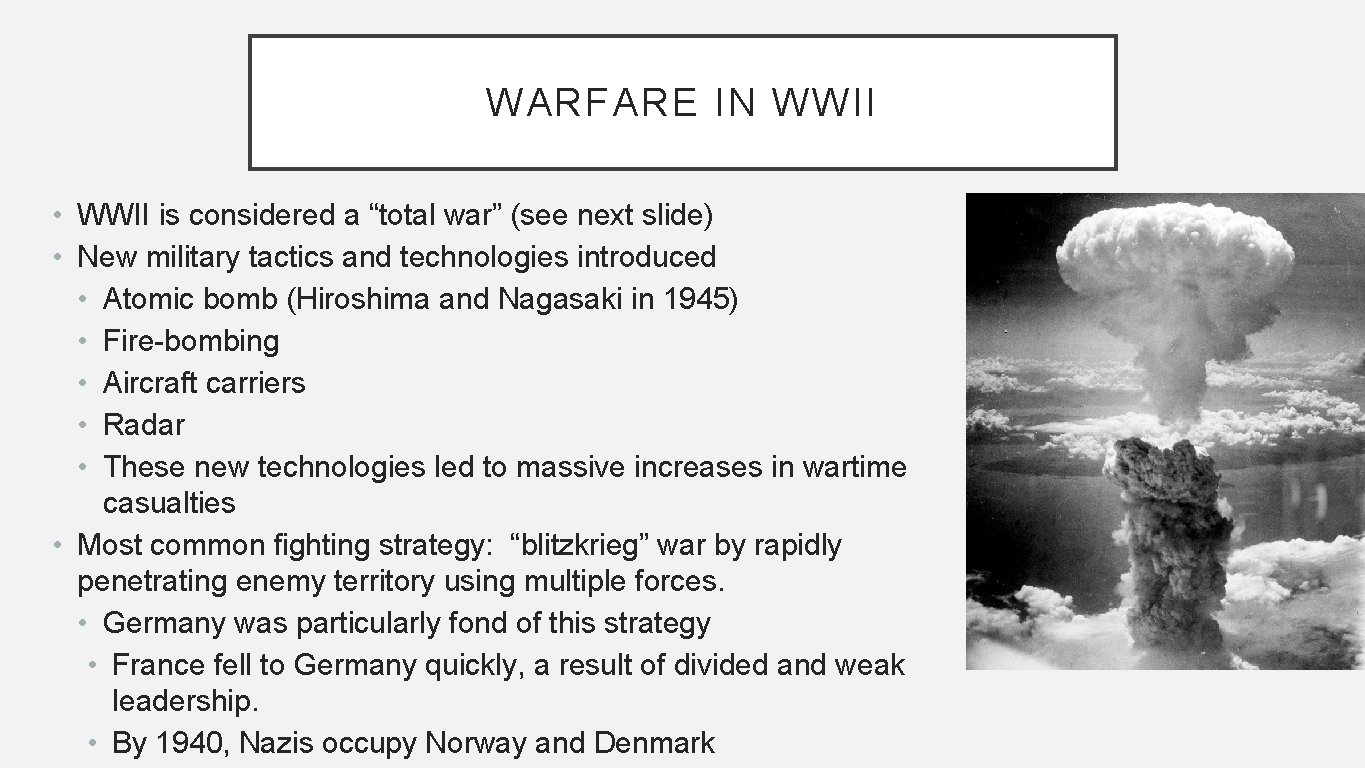 WARFARE IN WWII

• WWII is considered a “total war” (see next slide)
• New military tactics and technologies introduced
  • Atomic bomb (Hiroshima and Nagasaki in 1945)
  • Fire-bombing
  • Aircraft carriers
  • Radar
  • These new technologies led to massive increases in wartime casualties
• Most common fighting strategy: “blitzkrieg” war by rapidly penetrating enemy territory using multiple forces.
  • Germany was particularly fond of this strategy
  • France fell to Germany quickly, a result of divided and weak leadership.
  • By 1940, Nazis occupy Norway and Denmark